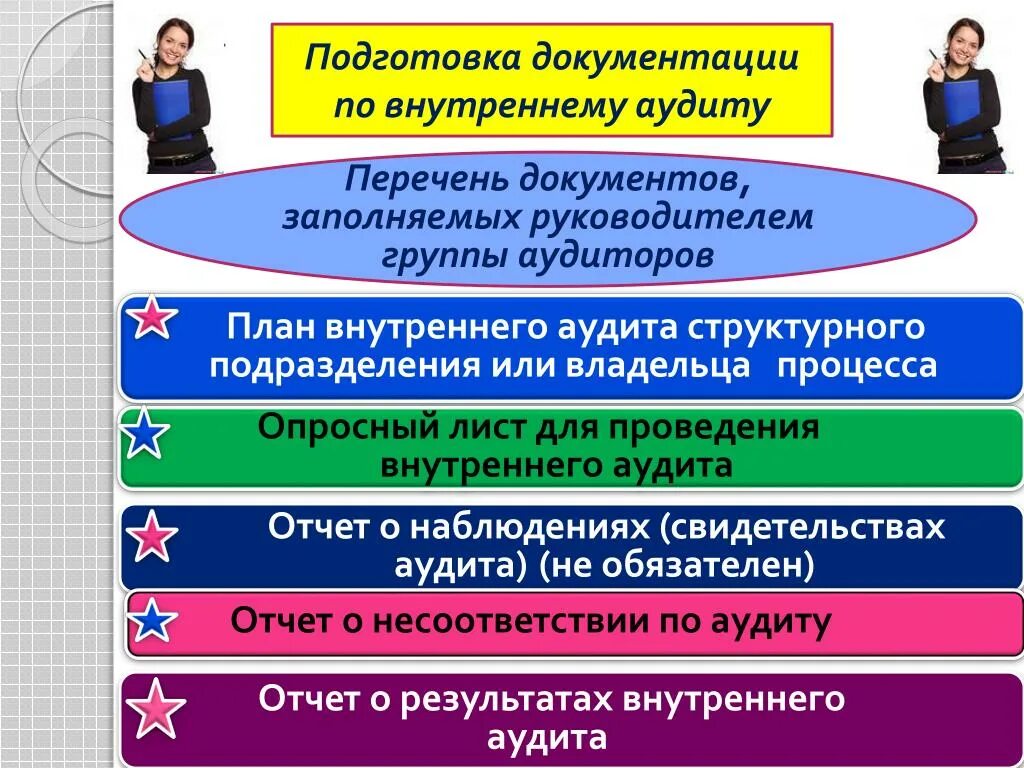 Подготовка документации по внутреннему аудиту

Перечень документов, заполняемых руководителем группы аудиторов

План внутреннего аудита структурного подразделения или владельца процесса

Опросный лист для проведения внутреннего аудита

Отчет о наблюдениях (свидетельствах аудита) (не обязателен)

Отчет о несоответствии по аудиту

Отчет о результатах внутреннего аудита